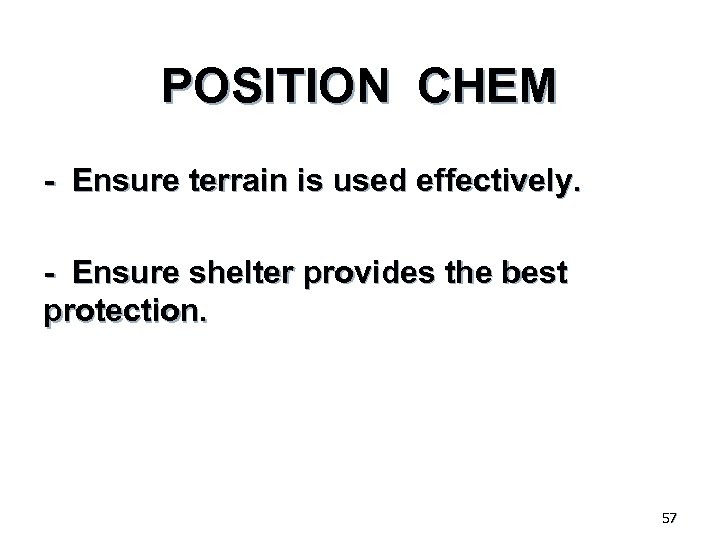 POSITION CHEM

- Ensure terrain is used effectively.

- Ensure shelter provides the best protection.

57